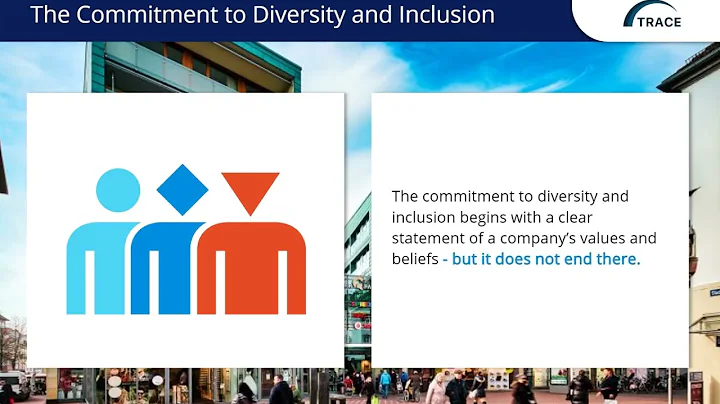 The Commitment to Diversity and Inclusion

TRACE

The commitment to diversity and inclusion begins with a clear statement of a company's values and beliefs - but it does not end there.